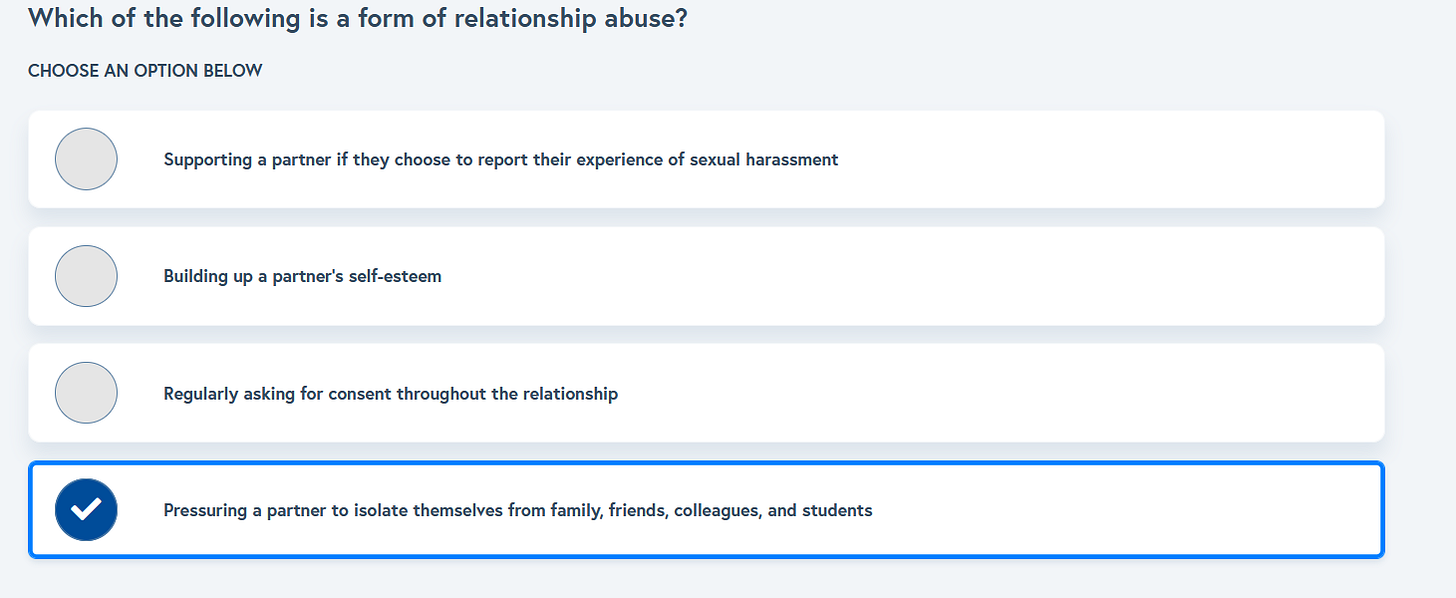 Which of the following is a form of relationship abuse?

CHOOSE AN OPTION BELOW

Supporting a partner if they choose to report their experience of sexual harassment

Building up a partner's self-esteem

Regularly asking for consent throughout the relationship

Pressuring a partner to isolate themselves from family, friends, colleagues, and students